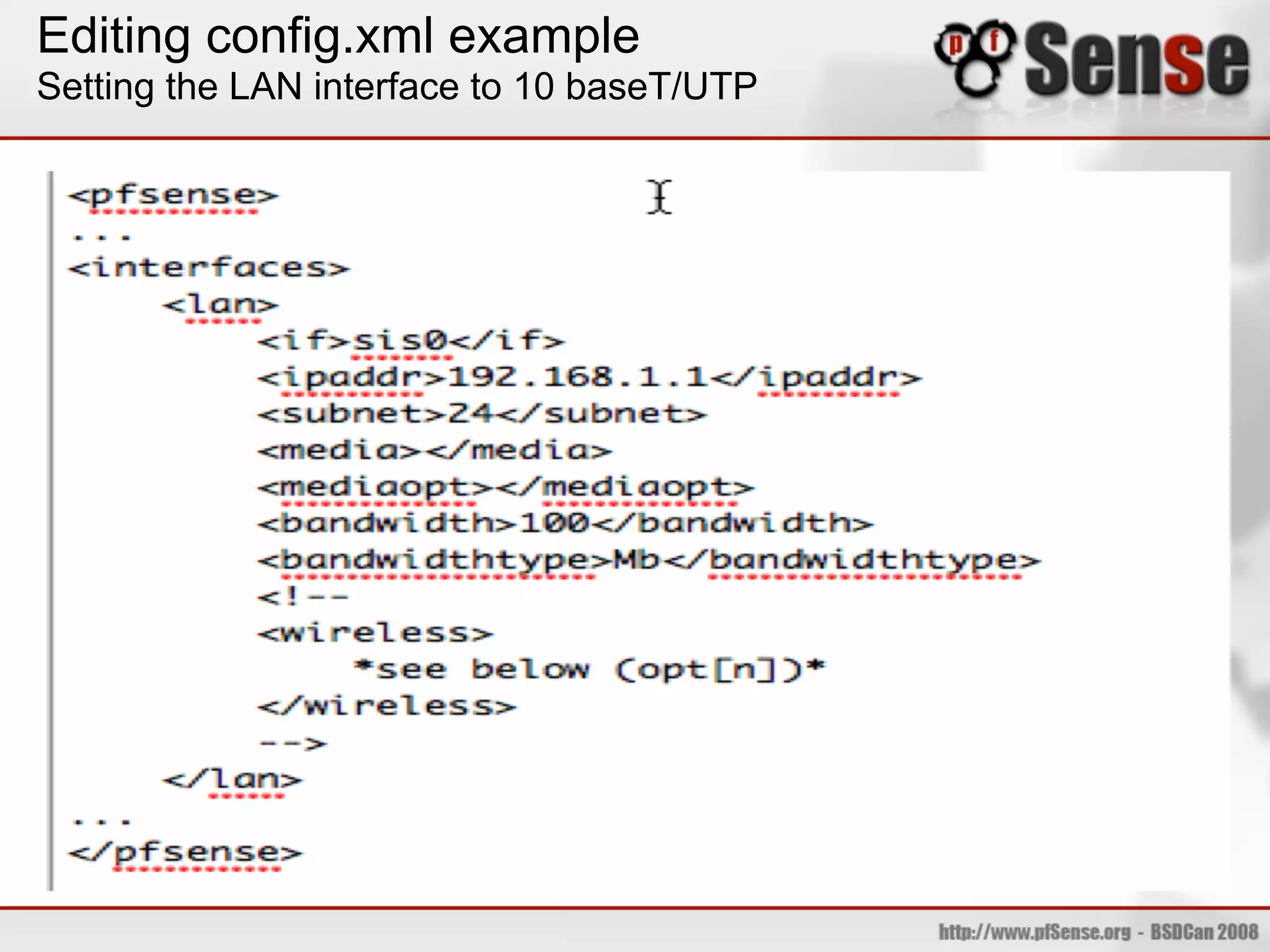 Editing config.xml example
Setting the LAN interface to 10 baseT/UTP

pfSense

<pfsense>
...
<interfaces>
<lan>
<if>sis0</if>
<ipaddr>192.168.1.1</ipaddr>
<subnet>24</subnet>
<media></media>
<mediaopt></mediaopt>
<bandwidth>100</bandwidth>
<bandwidthtype>Mb</bandwidthtype>
<!--
<wireless>
*see below (opt[n])*
</wireless>
-->
</lan>
...
</pfsense>

http://www.pfSense.org - BSDCan 2008